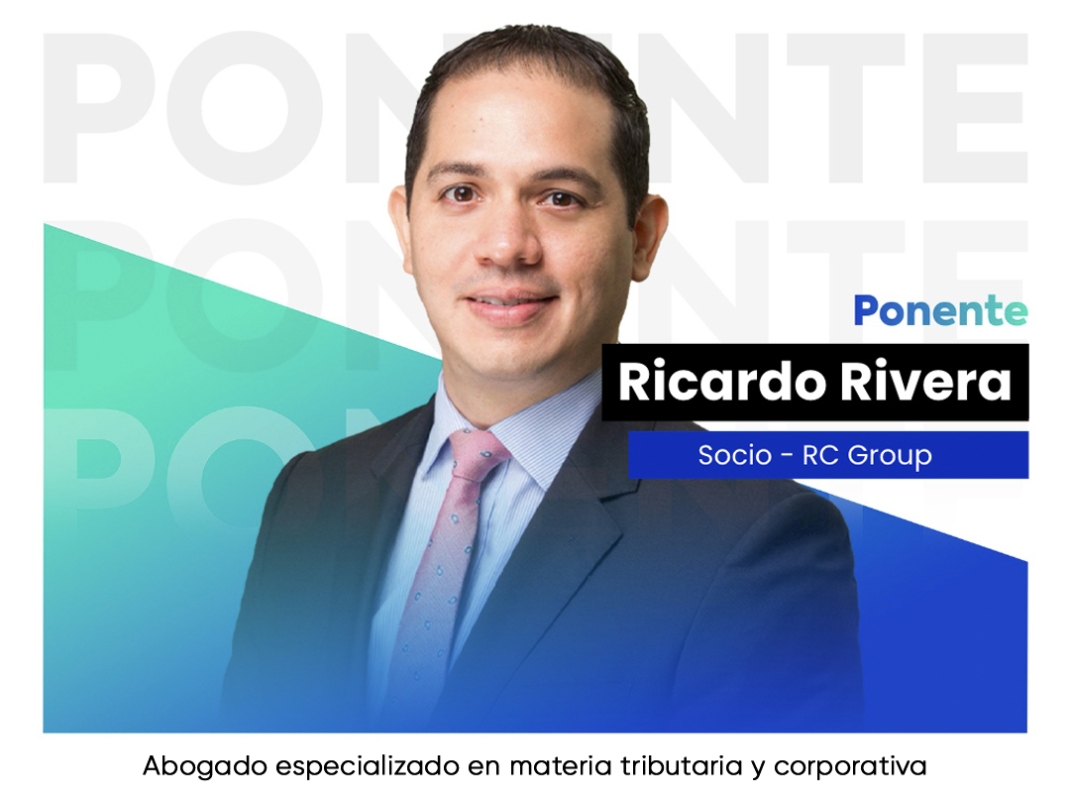 PONENTE
PONENTE
PONENTE

Ponente
Ricardo Rivera
Socio - RC Group

Abogado especializado en materia tributaria y corporativa